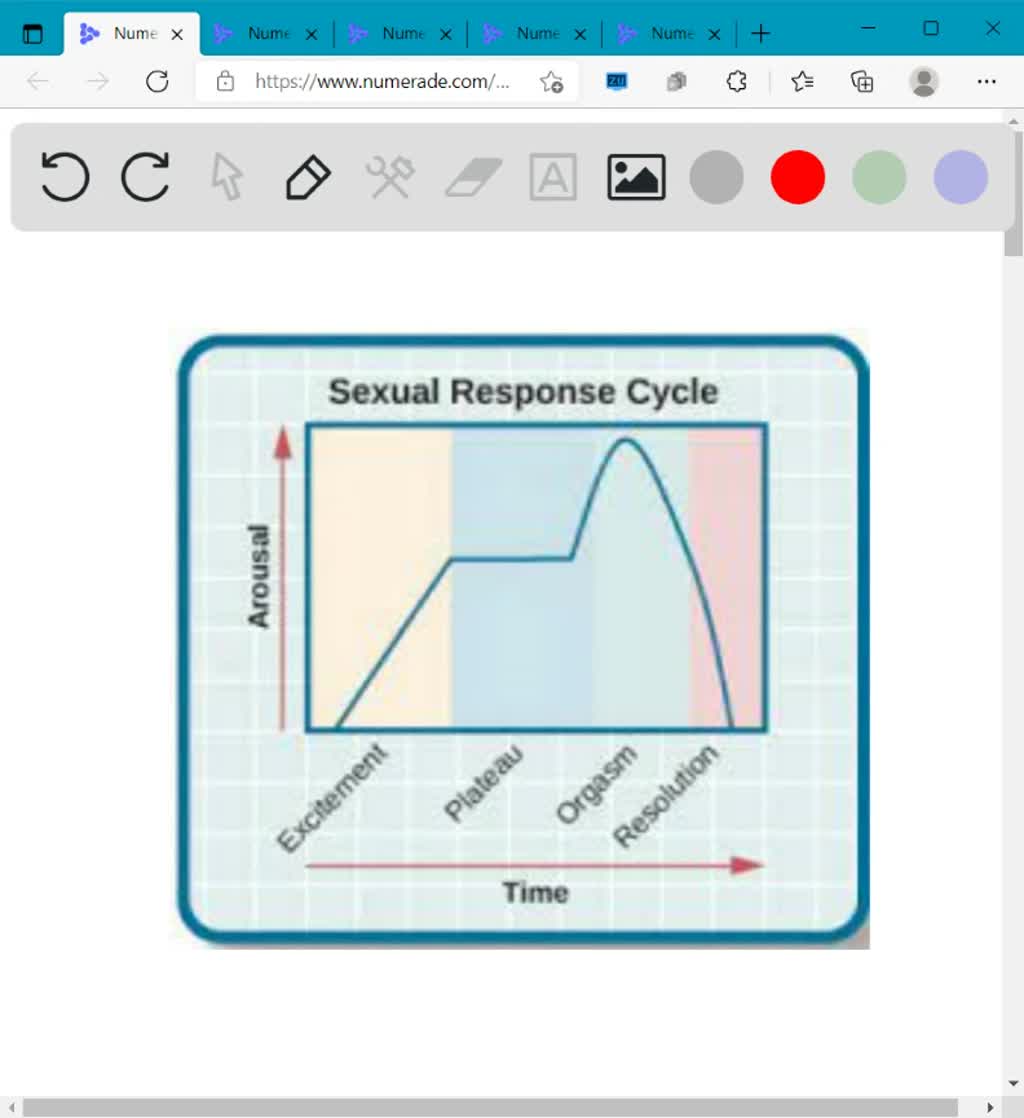 Nume
Nume
Nume
Nume
Nume
https://www.numerade.com/...

Sexual Response Cycle

Arousal

Excitement
Plateau
Orgasm
Resolution

Time